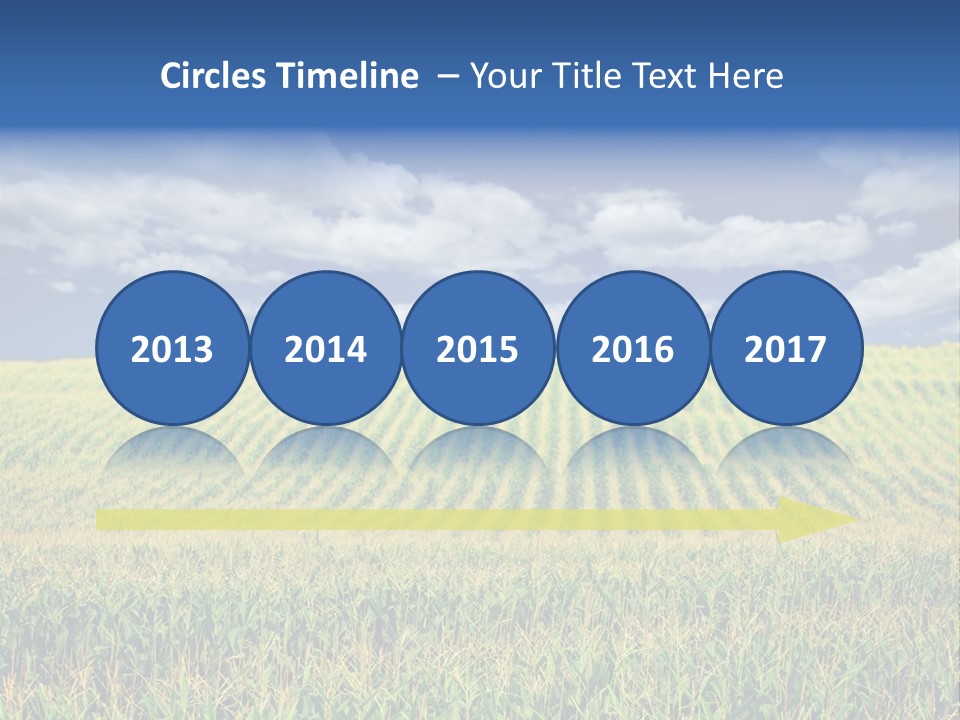 Circles Timeline – Your Title Text Here

2013

2014

2015

2016

2017